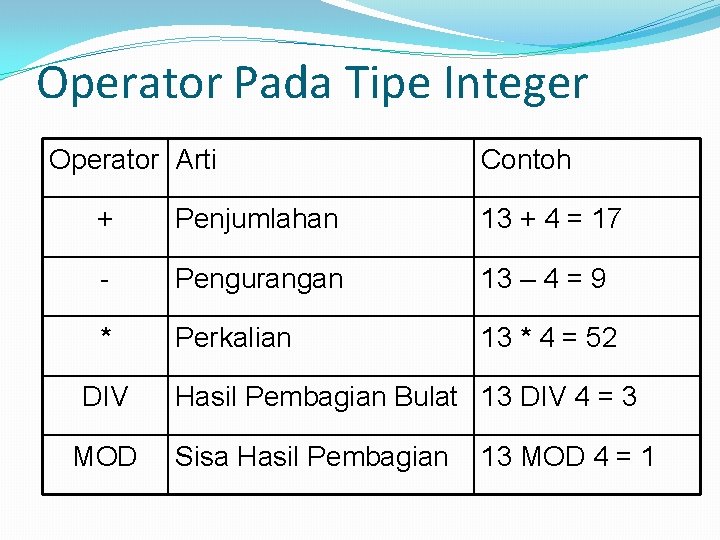 Operator Pada Tipe Integer

| Operator | Arti | Contoh |
|---|---|---|
| + | Penjumlahan | 13 + 4 = 17 |
| - | Pengurangan | 13 – 4 = 9 |
| * | Perkalian | 13 * 4 = 52 |
| DIV | Hasil Pembagian Bulat | 13 DIV 4 = 3 |
| MOD | Sisa Hasil Pembagian | 13 MOD 4 = 1 |